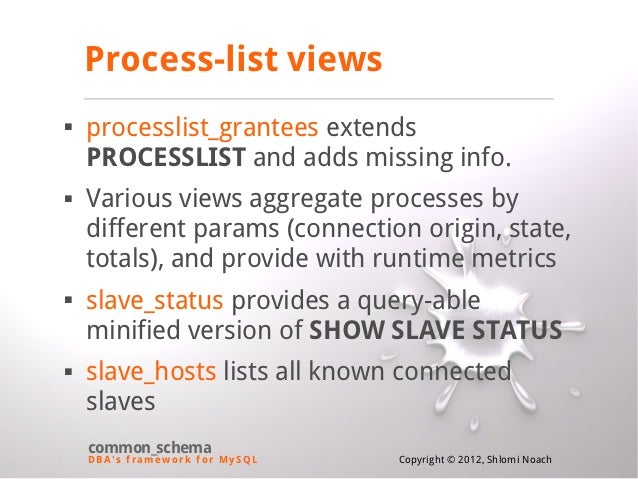 Process-list views

▪ processlist_grantees extends PROCESSLIST and adds missing info.

▪ Various views aggregate processes by different params (connection origin, state, totals), and provide with runtime metrics

▪ slave_status provides a query-able minified version of SHOW SLAVE STATUS

▪ slave_hosts lists all known connected slaves

common_schema
DBA's framework for MySQL

Copyright © 2012, Shlomi Noach